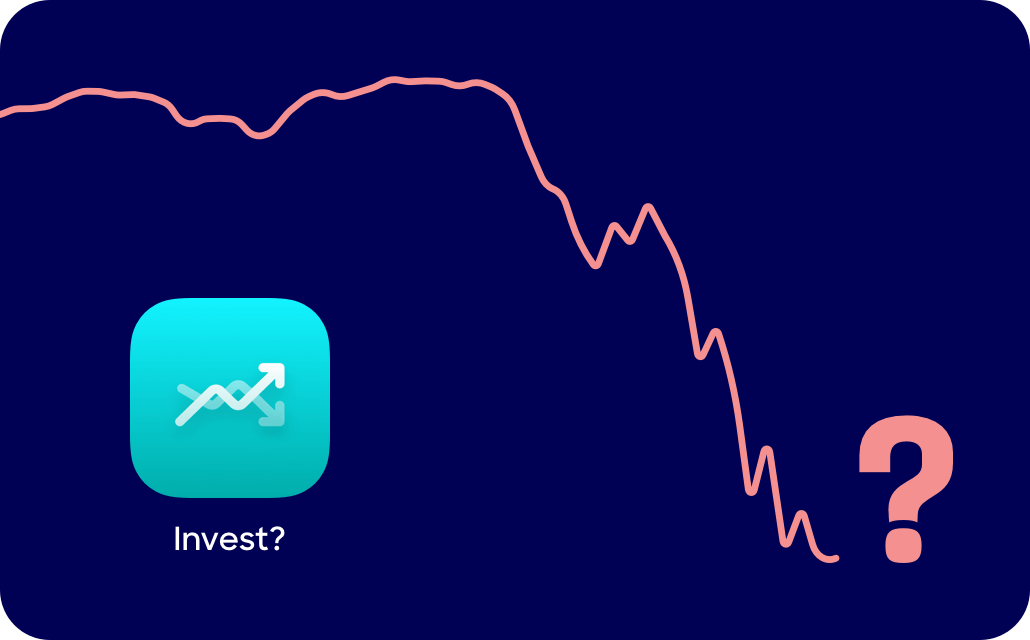 Invest?

?